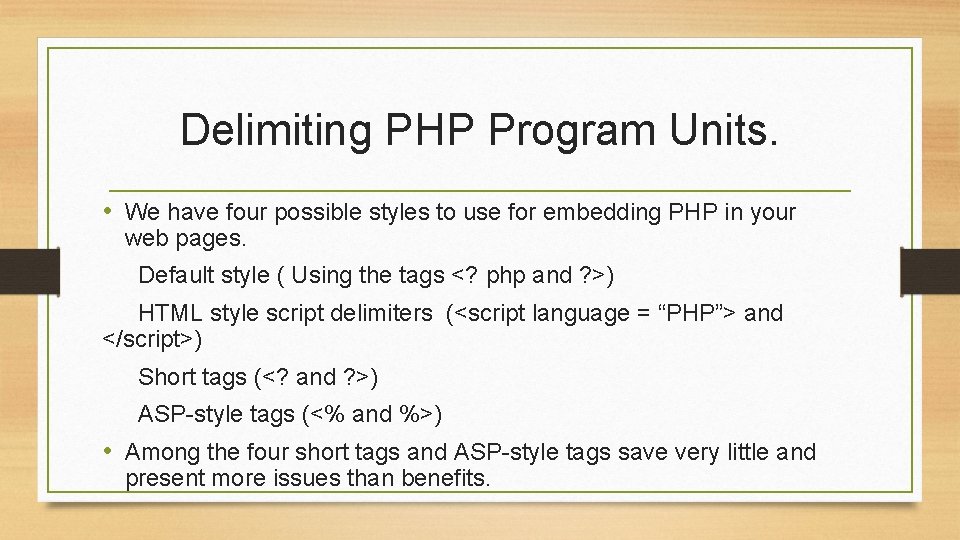 Delimiting PHP Program Units.

• We have four possible styles to use for embedding PHP in your web pages.

Default style ( Using the tags <? php and ?>)

HTML style script delimiters (<script language = “PHP”> and </script>)

Short tags (<? and ?>)

ASP-style tags (<% and %>)

• Among the four short tags and ASP-style tags save very little and present more issues than benefits.